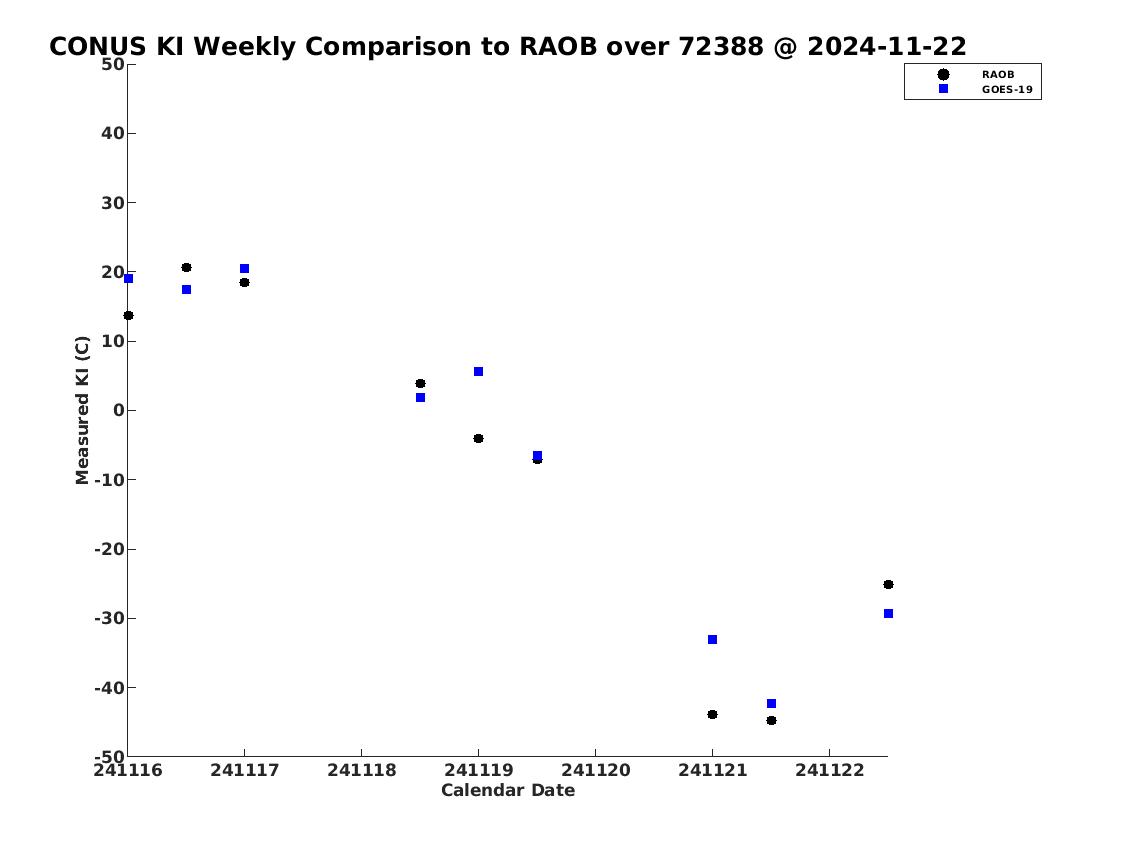 CONUS KI Weekly Comparison to RAOB over 72388 @ 2024-11-22

RAOB
GOES-19

Measured KI (C)

50
40
30
20
10
0
-10
-20
-30
-40
-50

241116
241117
241118
241119
241120
241121
241122

Calendar Date